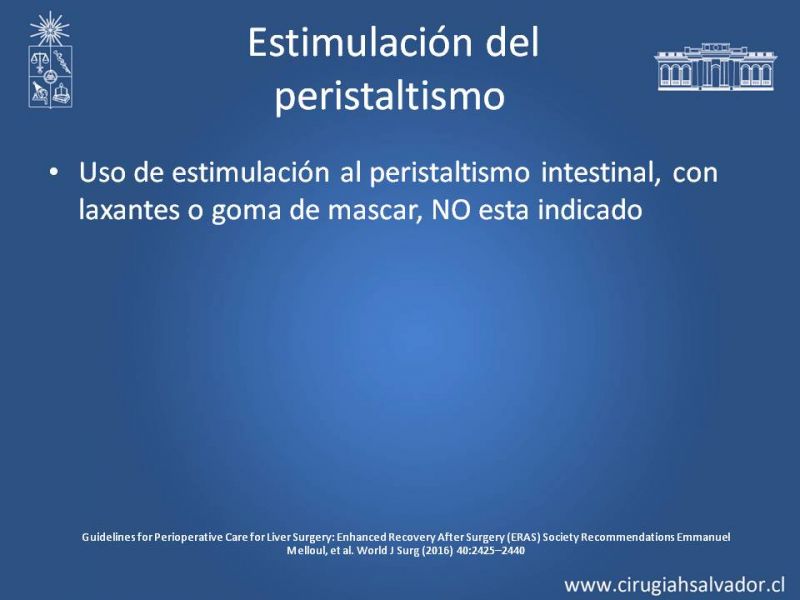 Estimulación del peristaltismo

• Uso de estimulación al peristaltismo intestinal, con laxantes o goma de mascar, NO esta indicado

Guidelines for Perioperative Care for Liver Surgery: Enhanced Recovery After Surgery (ERAS) Society Recommendations Emmanuel Melloul, et al. World J Surg (2016) 40:2425–2440

www.cirugiahsalvador.cl